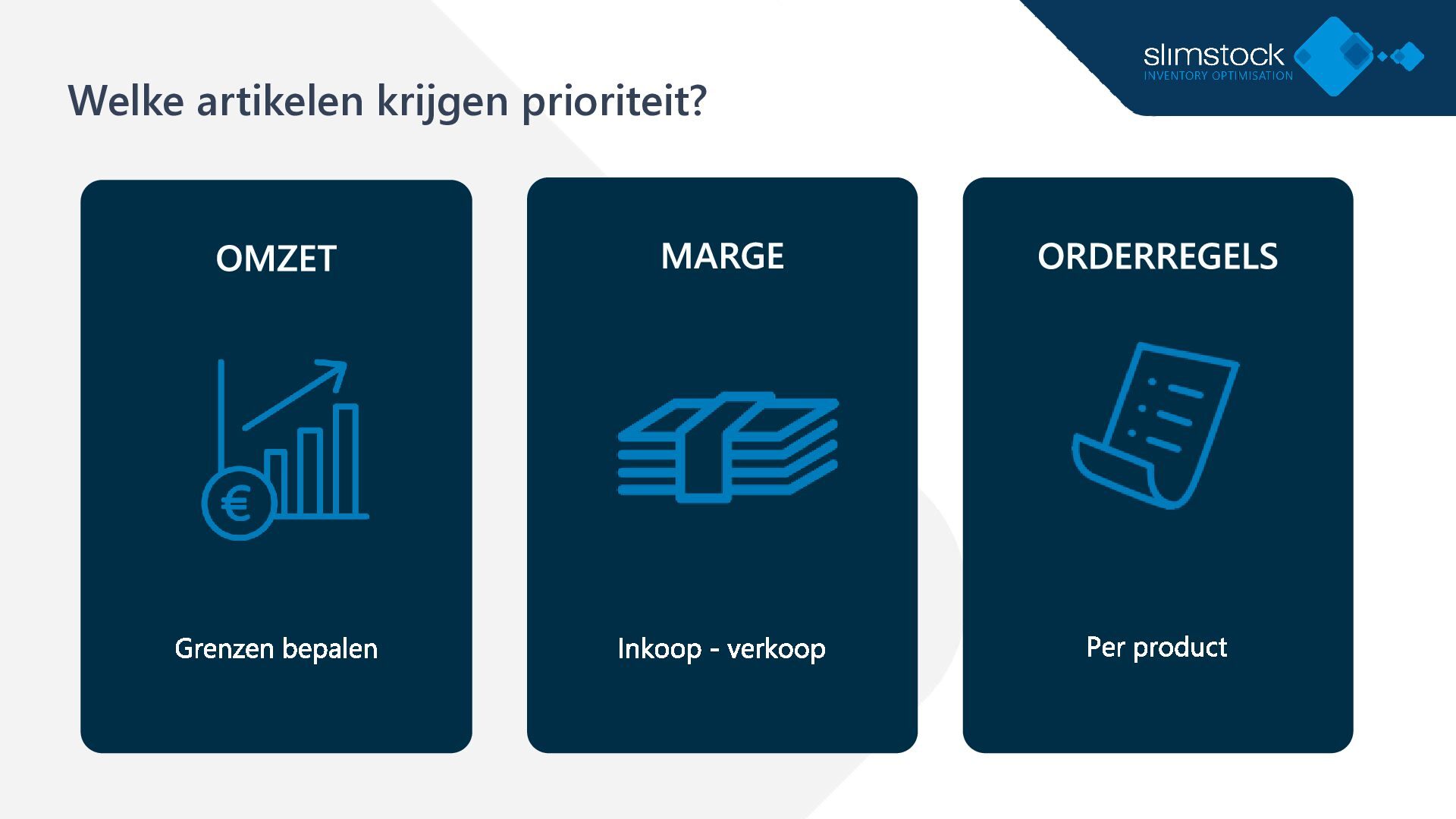 slimstock
INVENTORY OPTIMISATION

Welke artikelen krijgen prioriteit?

OMZET

€

Grenzen bepalen

MARGE

Inkoop - verkoop

ORDERREGELS

Per product